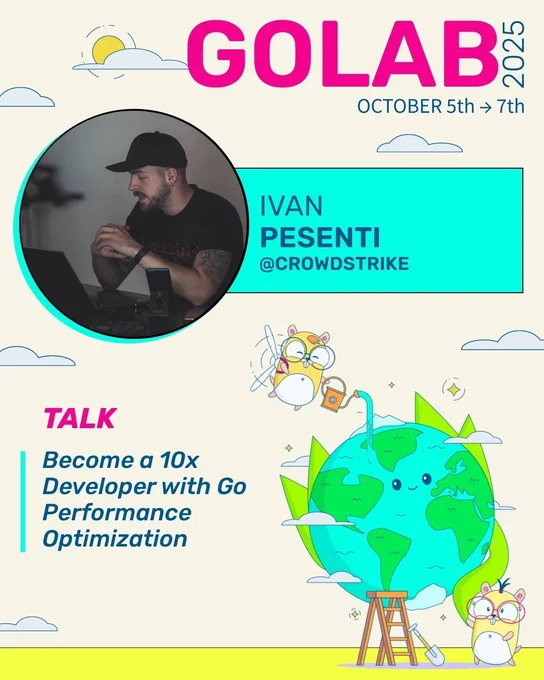 GOLAB 2025
OCTOBER 5th → 7th

IVAN
PESENTI
@CROWDSTRIKE

TALK

Become a 10x Developer with Go Performance Optimization